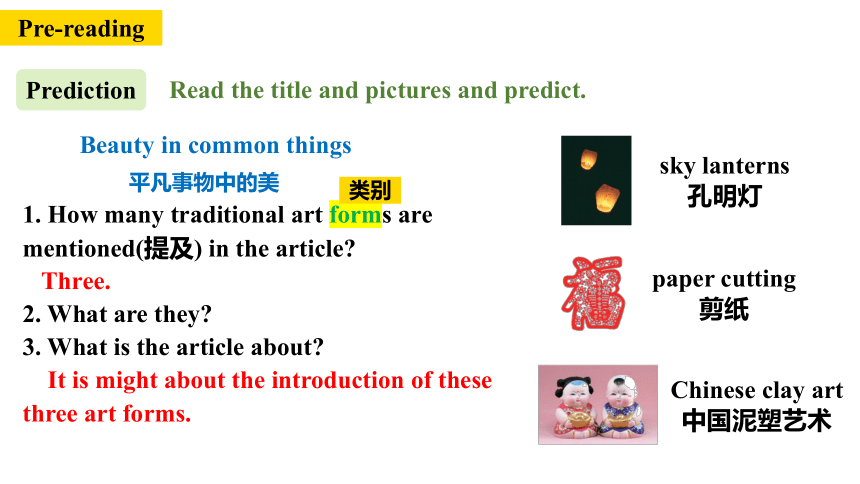 Pre-reading

Prediction Read the title and pictures and predict.

Beauty in common things

平凡事物中的美

类别

1. How many traditional art forms are mentioned(提及) in the article?

Three.

2. What are they?

3. What is the article about?

It is might about the introduction of these three art forms.

sky lanterns
孔明灯

paper cutting
剪纸

Chinese clay art
中国泥塑艺术